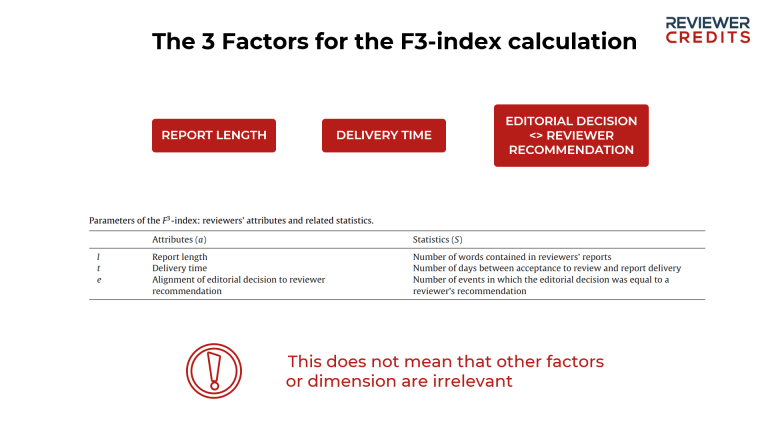 REVIEWER CREDITS

The 3 Factors for the F3-index calculation

REPORT LENGTH

DELIVERY TIME

EDITORIAL DECISION <> REVIEWER RECOMMENDATION

Parameters of the $F^3$-index: reviewers' attributes and related statistics.

| | Attributes ($a$) | Statistics ($S$) |
|---|---|---|
| $l$ | Report length | Number of words contained in reviewers' reports |
| $t$ | Delivery time | Number of days between acceptance to review and report delivery |
| $e$ | Alignment of editorial decision to reviewer recommendation | Number of events in which the editorial decision was equal to a reviewer's recommendation |

This does not mean that other factors or dimension are irrelevant